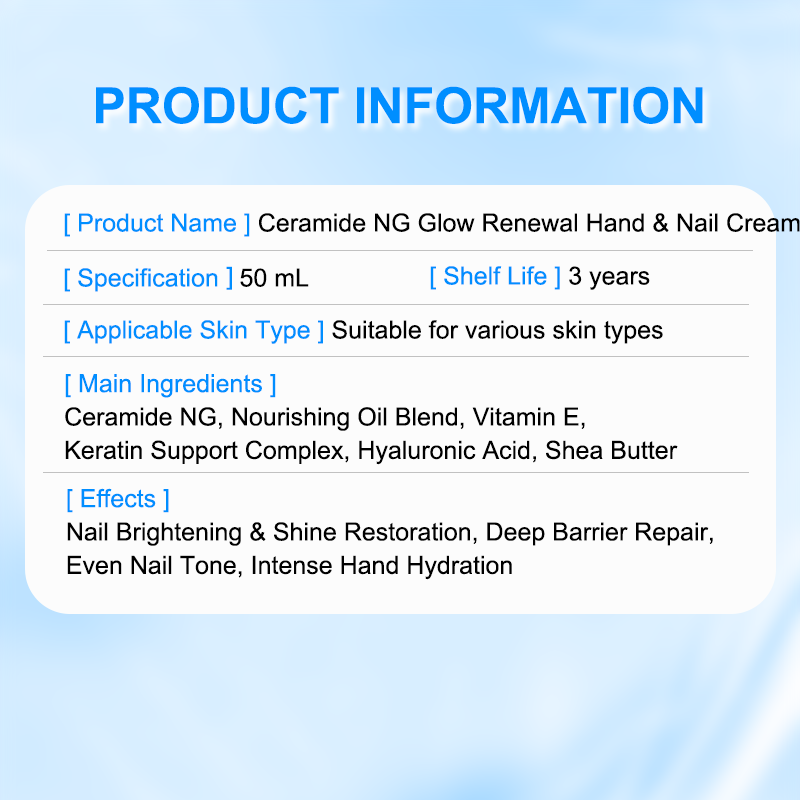 PRODUCT INFORMATION

[ Product Name ] Ceramide NG Glow Renewal Hand & Nail Cream

[ Specification ] 50 mL

[ Shelf Life ] 3 years

[ Applicable Skin Type ] Suitable for various skin types

[ Main Ingredients ]
Ceramide NG, Nourishing Oil Blend, Vitamin E, Keratin Support Complex, Hyaluronic Acid, Shea Butter

[ Effects ]
Nail Brightening & Shine Restoration, Deep Barrier Repair, Even Nail Tone, Intense Hand Hydration